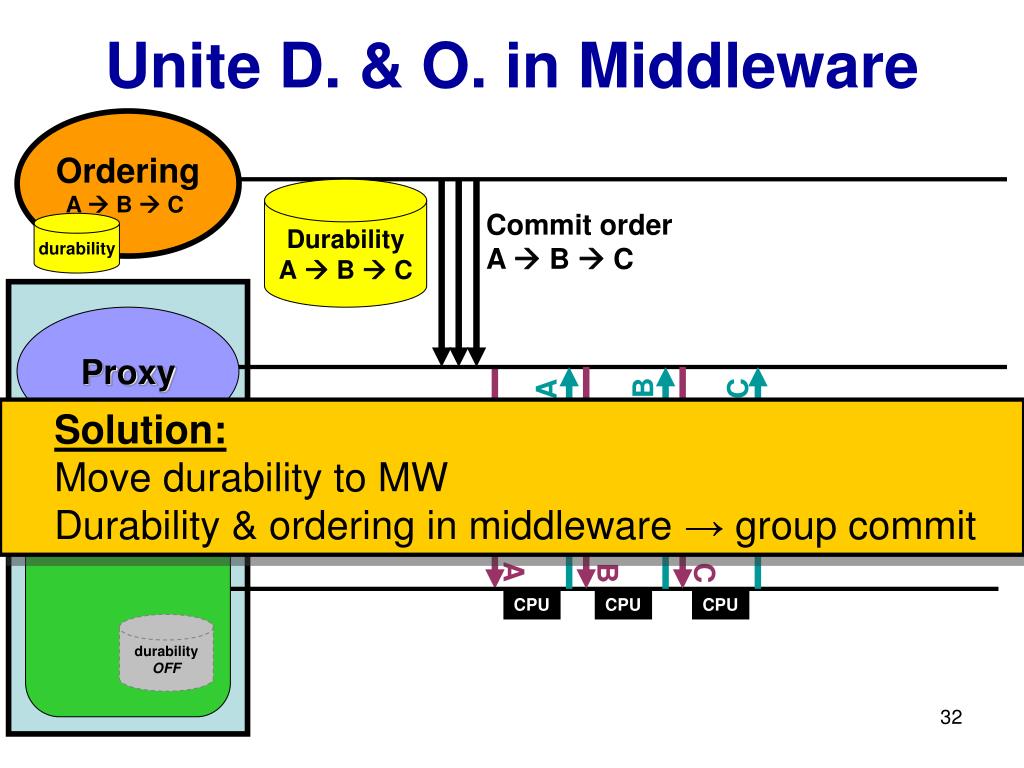 Unite D. & O. in Middleware

Ordering
A → B → C

durability

Durability
A → B → C

Commit order
A → B → C

Proxy

A
B
C

Solution:
Move durability to MW
Durability & ordering in middleware → group commit

A
B
C

CPU
CPU
CPU

durability
OFF

32